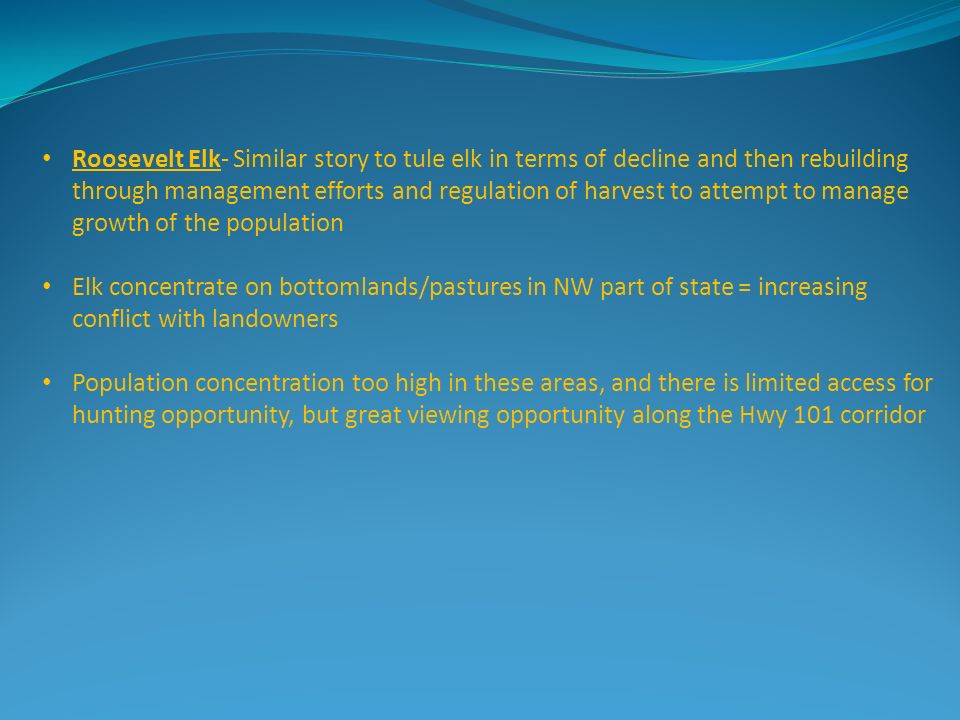 • Roosevelt Elk- Similar story to tule elk in terms of decline and then rebuilding through management efforts and regulation of harvest to attempt to manage growth of the population

• Elk concentrate on bottomlands/pastures in NW part of state = increasing conflict with landowners

• Population concentration too high in these areas, and there is limited access for hunting opportunity, but great viewing opportunity along the Hwy 101 corridor